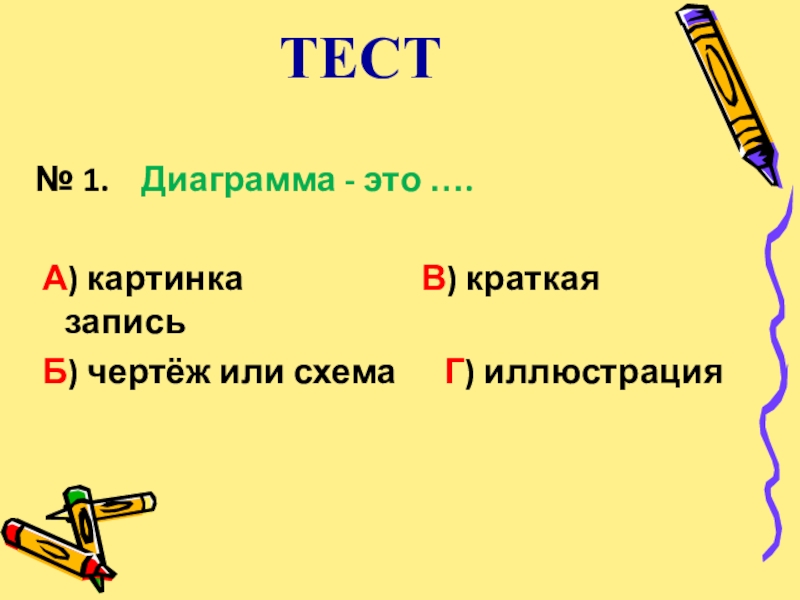 ТЕСТ

№ 1. Диаграмма - это ….

А) картинка

В) краткая запись

Б) чертёж или схема

Г) иллюстрация